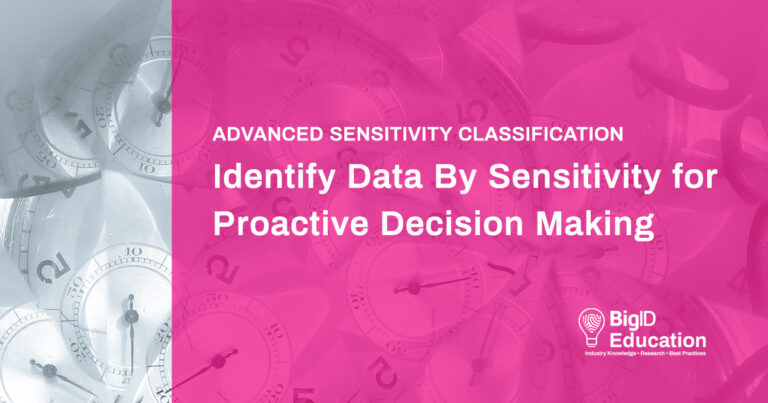 ADVANCED SENSITIVITY CLASSIFICATION

Identify Data By Sensitivity for Proactive Decision Making

BigID Education
Industry Knowledge • Research • Best Practices